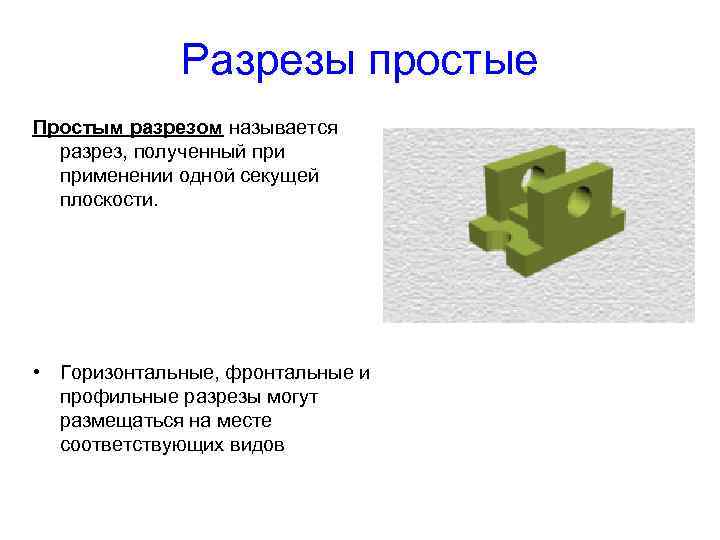 Разрезы простые

Простым разрезом называется разрез, полученный при применении одной секущей плоскости.

• Горизонтальные, фронтальные и профильные разрезы могут размещаться на месте соответствующих видов